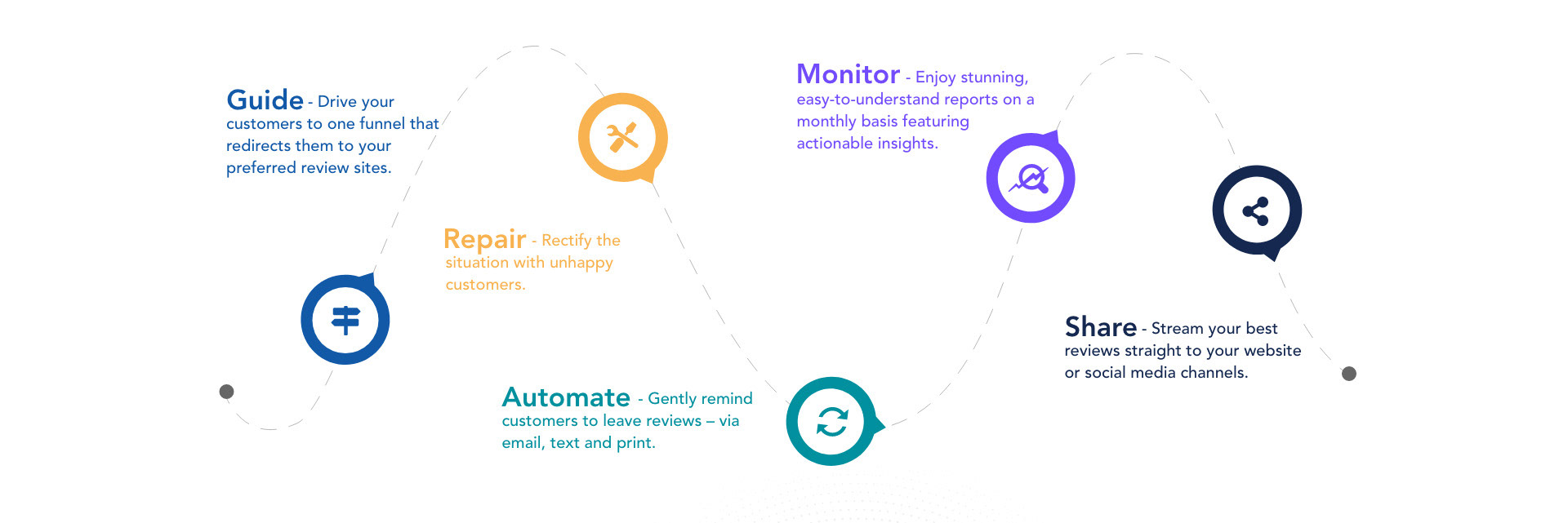 Guide - Drive your customers to one funnel that redirects them to your preferred review sites.

Repair - Rectify the situation with unhappy customers.

Automate - Gently remind customers to leave reviews – via email, text and print.

Monitor - Enjoy stunning, easy-to-understand reports on a monthly basis featuring actionable insights.

Share - Stream your best reviews straight to your website or social media channels.